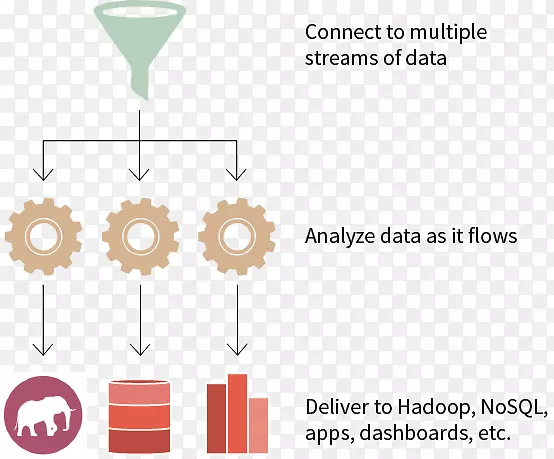 Connect to multiple streams of data

Analyze data as it flows

Deliver to Hadoop, NoSQL, apps, dashboards, etc.